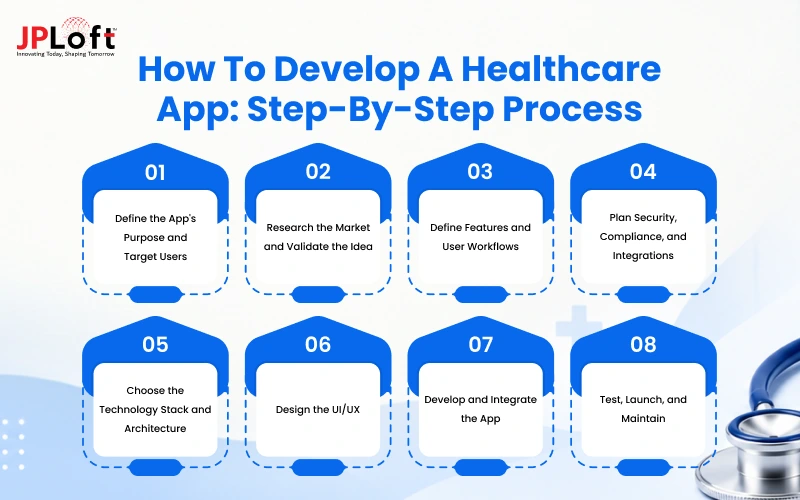 JPLoft™
Innovating Today, Shaping Tomorrow

How To Develop A Healthcare App: Step-By-Step Process

01
Define the App's Purpose and Target Users

02
Research the Market and Validate the Idea

03
Define Features and User Workflows

04
Plan Security, Compliance, and Integrations

05
Choose the Technology Stack and Architecture

06
Design the UI/UX

07
Develop and Integrate the App

08
Test, Launch, and Maintain